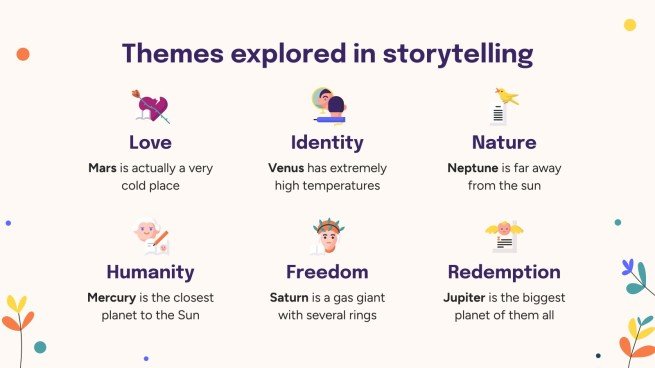 Themes explored in storytelling

Love

Mars is actually a very cold place

Identity

Venus has extremely high temperatures

Nature

Neptune is far away from the sun

Humanity

Mercury is the closest planet to the Sun

Freedom

Saturn is a gas giant with several rings

Redemption

Jupiter is the biggest planet of them all